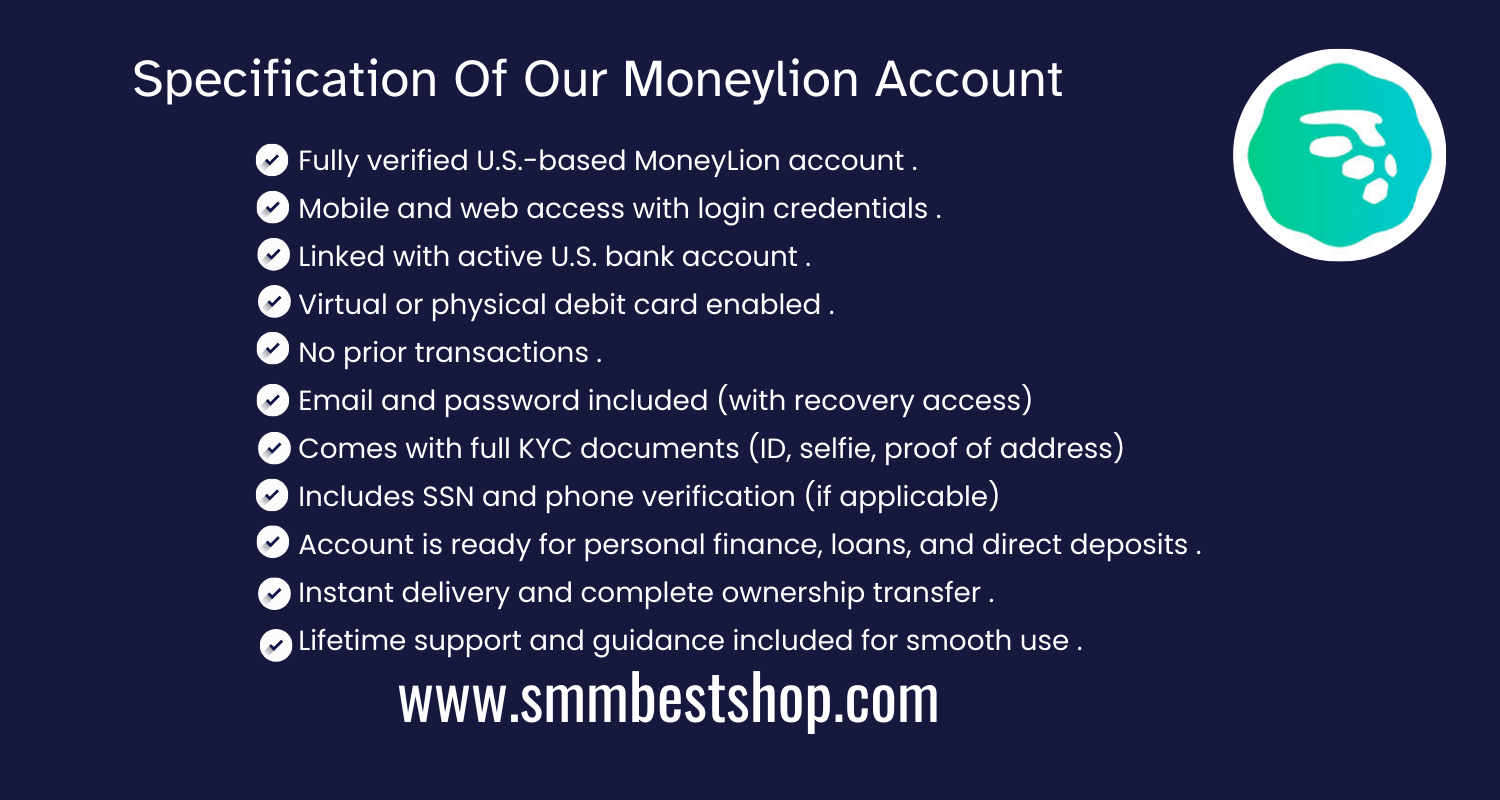 Specification Of Our Moneylion Account

Fully verified U.S.-based MoneyLion account .

Mobile and web access with login credentials .

Linked with active U.S. bank account .

Virtual or physical debit card enabled .

No prior transactions .

Email and password included (with recovery access)

Comes with full KYC documents (ID, selfie, proof of address)

Includes SSN and phone verification (if applicable)

Account is ready for personal finance, loans, and direct deposits .

Instant delivery and complete ownership transfer .

Lifetime support and guidance included for smooth use .

www.smmbestshop.com